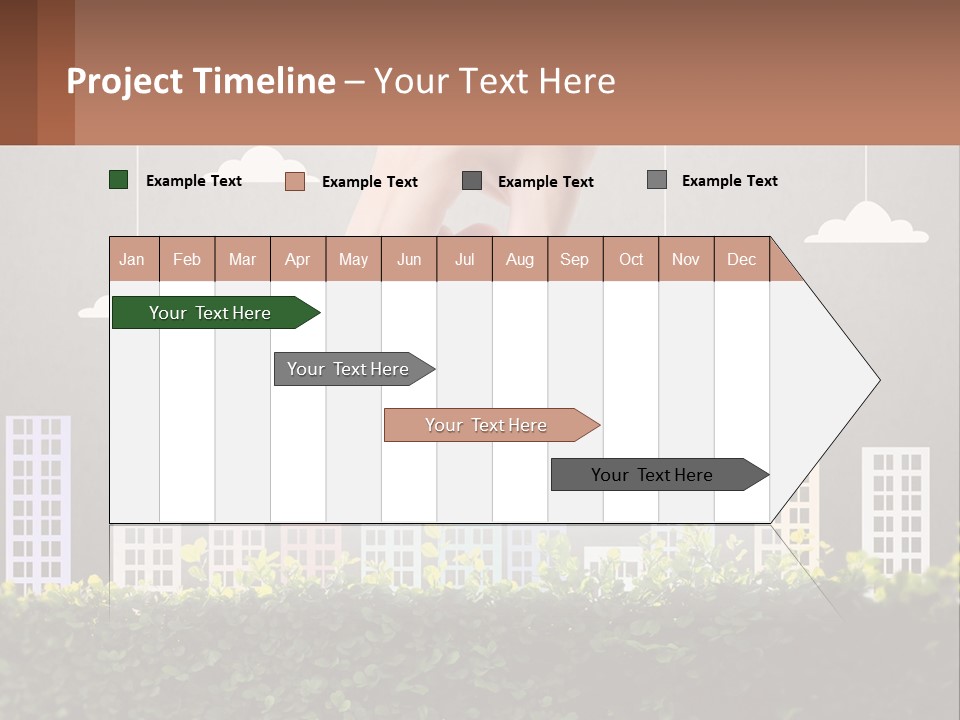 Project Timeline – Your Text Here

Example Text
Example Text
Example Text
Example Text

| Jan | Feb | Mar | Apr | May | Jun | Jul | Aug | Sep | Oct | Nov | Dec |
|---|---|---|---|---|---|---|---|---|---|---|---|

Your Text Here
Your Text Here
Your Text Here
Your Text Here